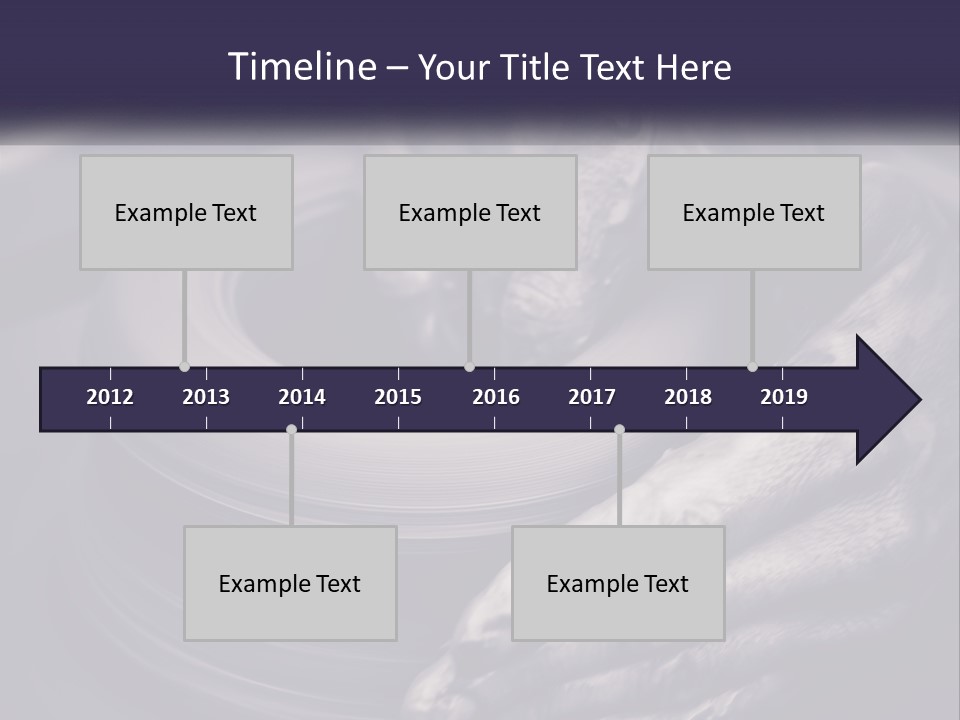 Timeline – Your Title Text Here

Example Text

Example Text

Example Text

2012 2013 2014 2015 2016 2017 2018 2019

Example Text

Example Text